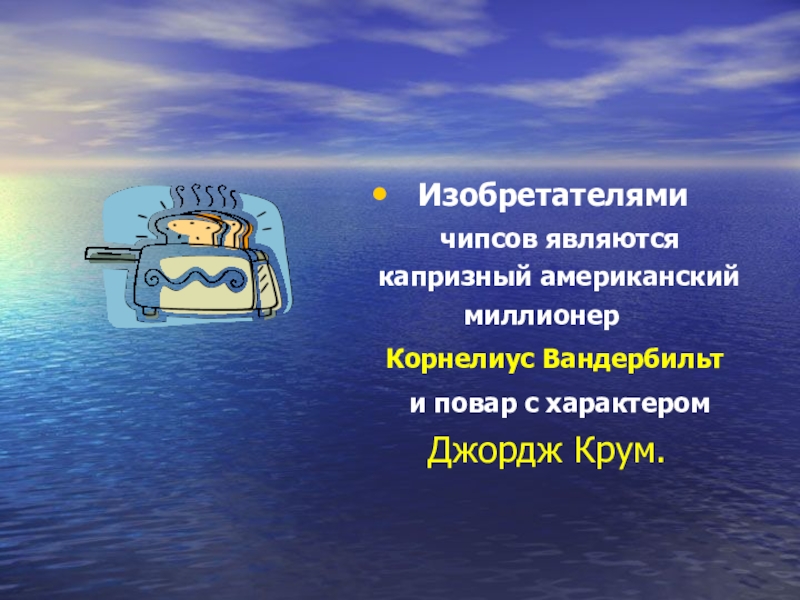 • Изобретателями чипсов являются капризный американский миллионер Корнелиус Вандербильт и повар с характером Джордж Крум.